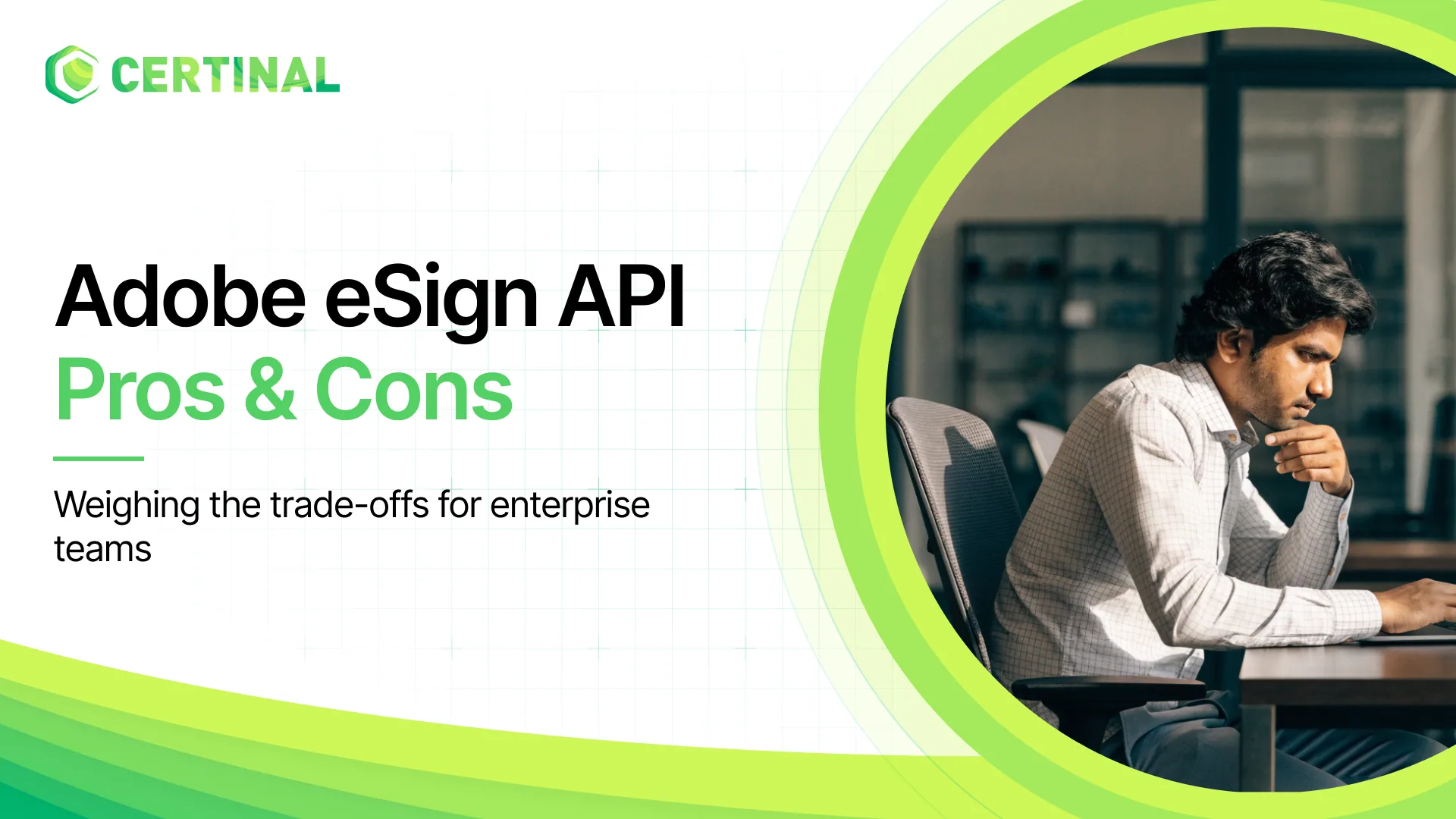 CERTINAL

Adobe eSign API
Pros & Cons

Weighing the trade-offs for enterprise teams